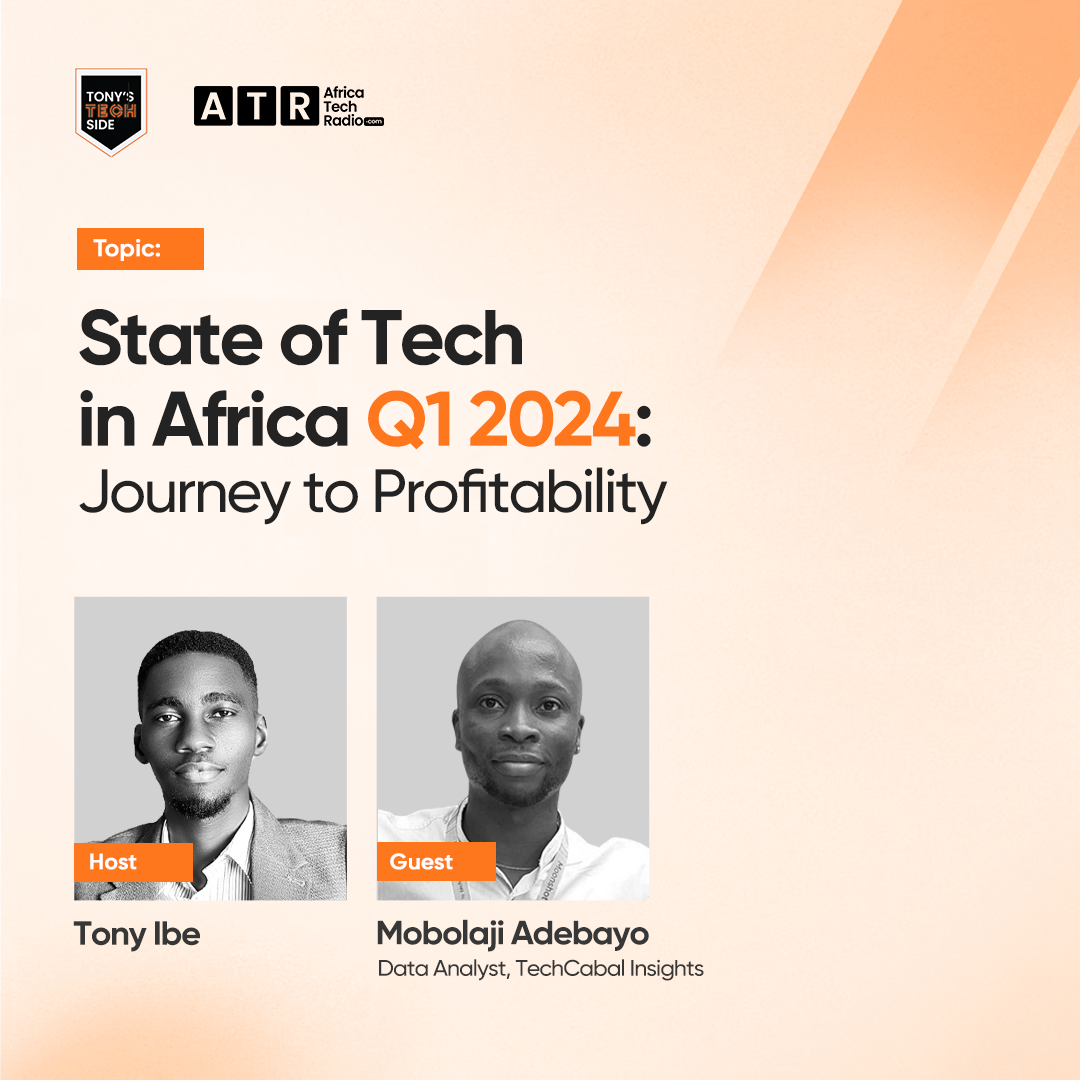 TONY'S TECH SIDE

ATR Africa Tech Radio.com

Topic:

State of Tech in Africa Q1 2024: Journey to Profitability

Host

Tony Ibe

Guest

Mobolaji Adebayo
Data Analyst, TechCabal Insights